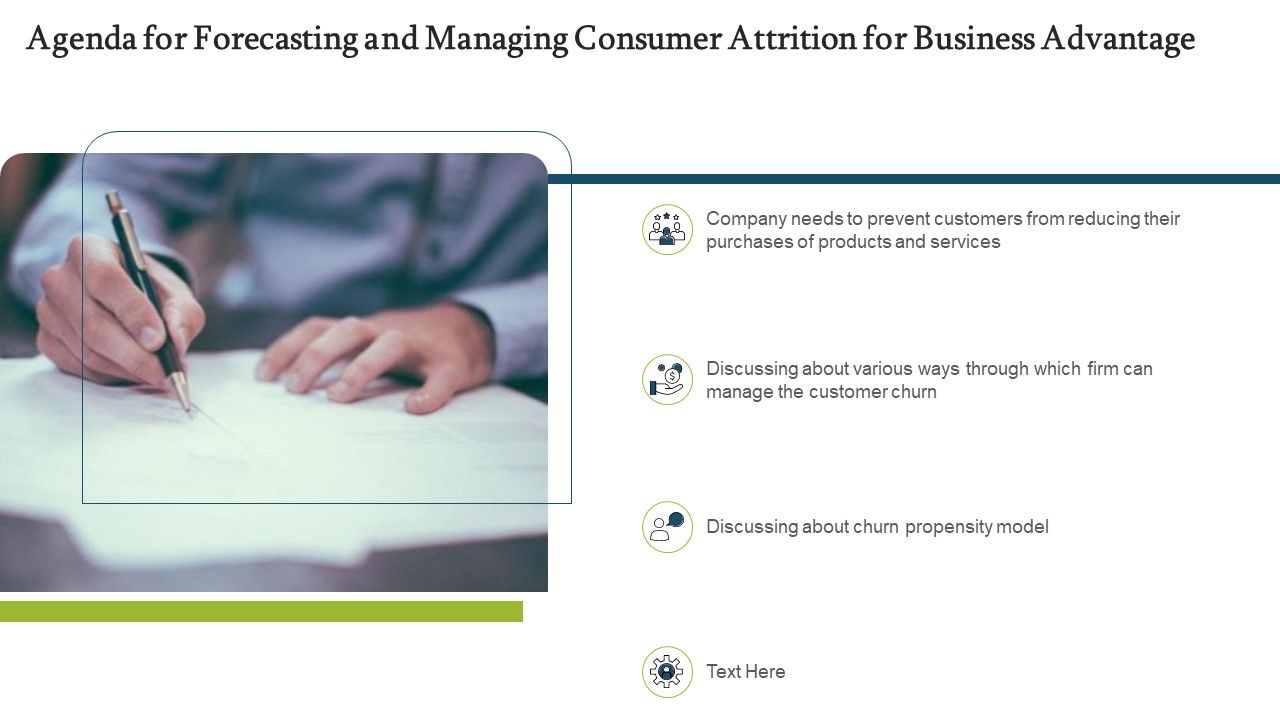 Agenda for Forecasting and Managing Consumer Attrition for Business Advantage

Company needs to prevent customers from reducing their purchases of products and services

Discussing about various ways through which firm can manage the customer churn

Discussing about churn propensity model

Text Here